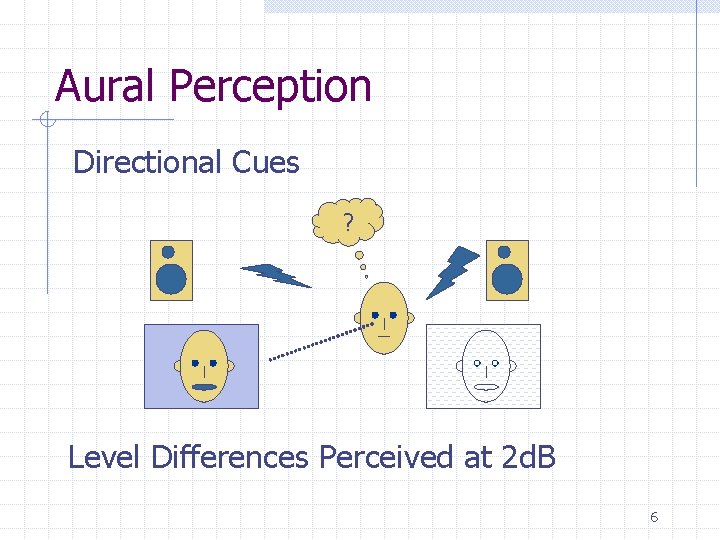 Aural Perception

Directional Cues

?

Level Differences Perceived at 2dB

6